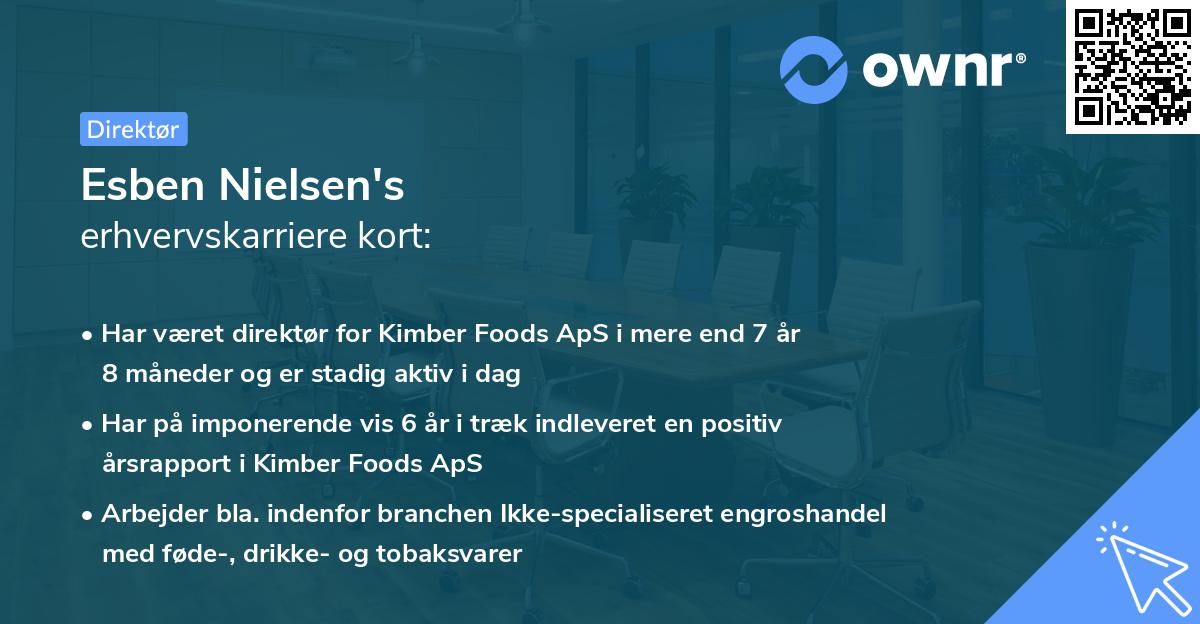 ownr®

Direktør

Esben Nielsen's
erhvervskarriere kort:

• Har været direktør for Kimber Foods ApS i mere end 7 år 8 måneder og er stadig aktiv i dag

• Har på imponerende vis 6 år i træk indleveret en positiv årsrapport i Kimber Foods ApS

• Arbejder bla. indenfor branchen Ikke-specialiseret engroshandel med føde-, drikke- og tobaksvarer